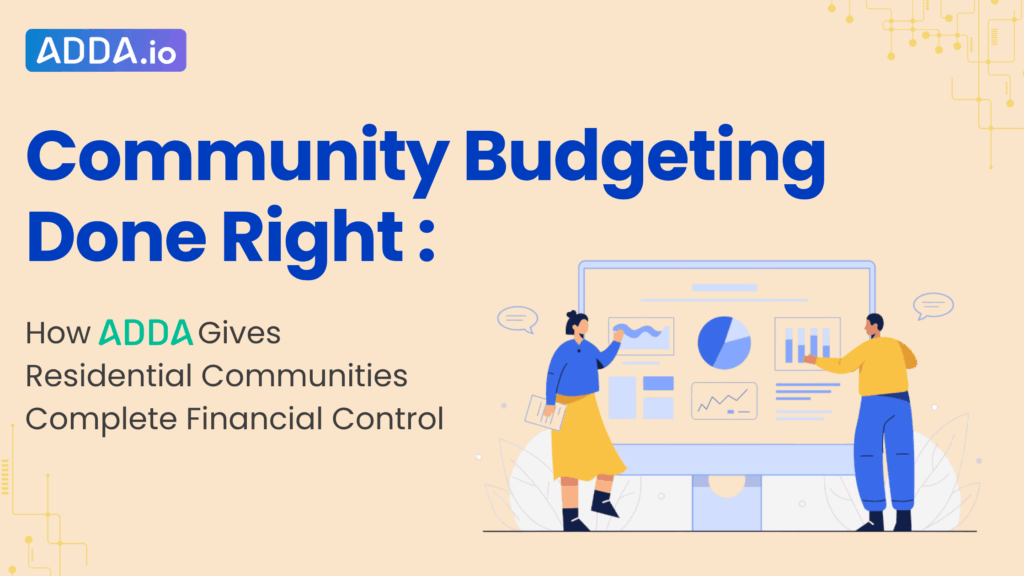 ADDA.io

Community Budgeting Done Right :

How ADDA Gives Residential Communities Complete Financial Control